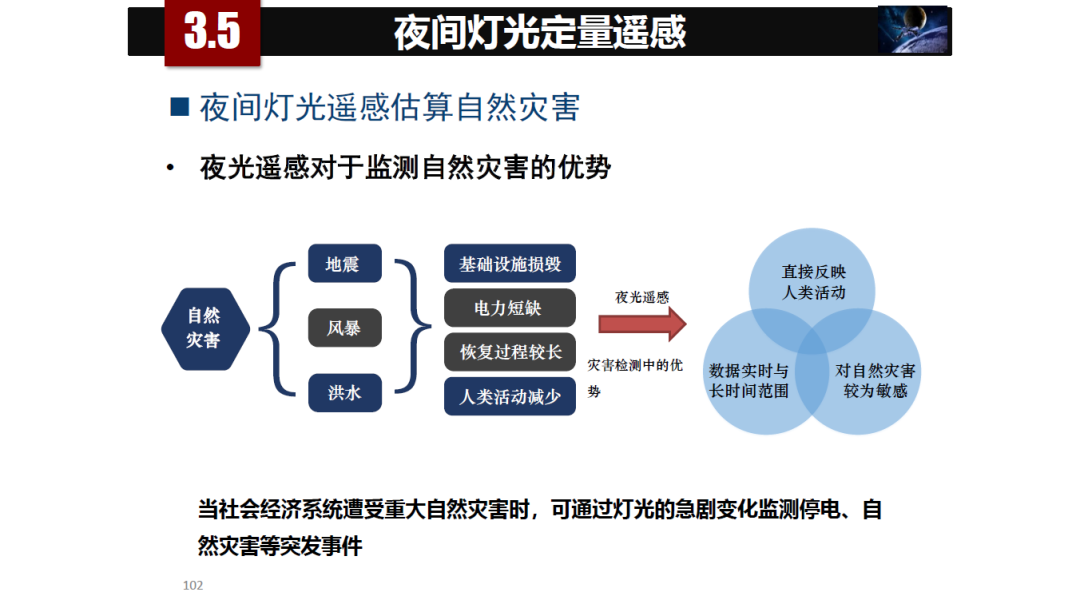 3.5 夜间灯光定量遥感

■ 夜间灯光遥感估算自然灾害

• 夜光遥感对于监测自然灾害的优势

自然灾害

地震

风暴

洪水

基础设施损毁

电力短缺

恢复过程较长

人类活动减少

夜光遥感

灾害检测中的优势

直接反映人类活动

数据实时与长时间范围

对自然灾害较为敏感

当社会经济系统遭受重大自然灾害时，可通过灯光的急剧变化监测停电、自然灾害等突发事件

102